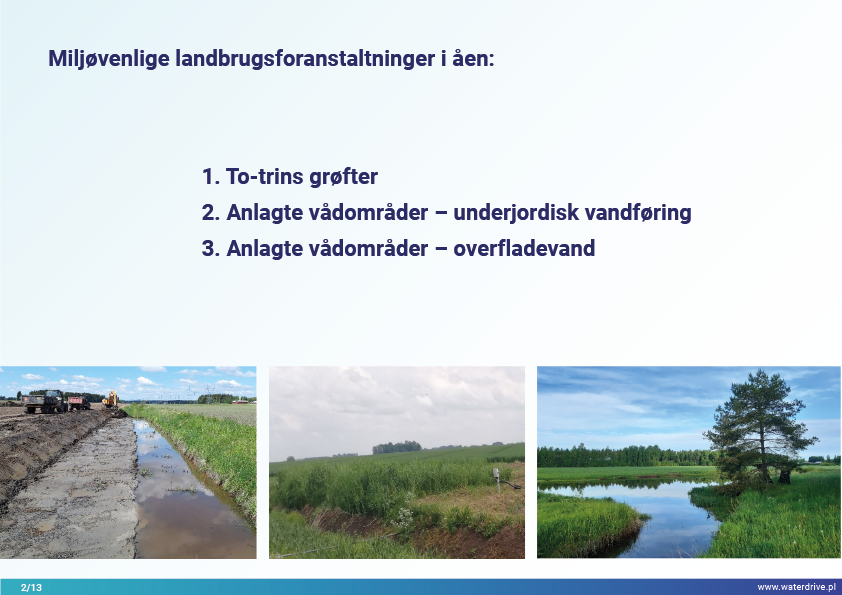 Miljøvenlige landbrugsforanstaltninger i åen:

1. To-trins grøfter
2. Anlagte vådområder – underjordisk vandføring
3. Anlagte vådområder – overfladevand

2/13

www.waterdrive.pl